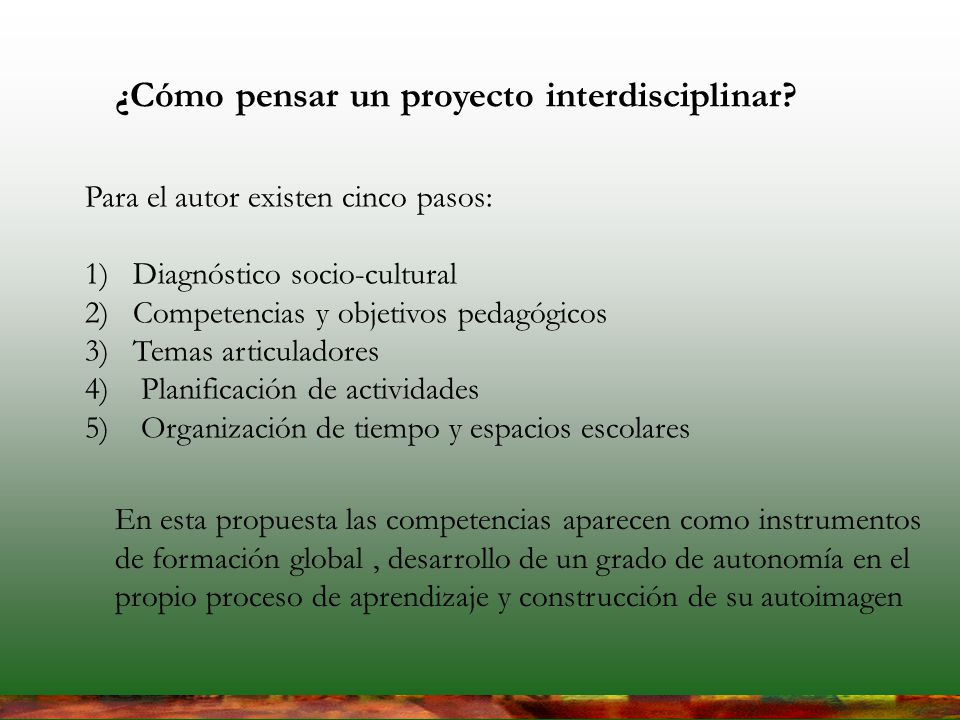 ¿Cómo pensar un proyecto interdisciplinar?

Para el autor existen cinco pasos:

1) Diagnóstico socio-cultural
2) Competencias y objetivos pedagógicos
3) Temas articuladores
4) Planificación de actividades
5) Organización de tiempo y espacios escolares

En esta propuesta las competencias aparecen como instrumentos de formación global , desarrollo de un grado de autonomía en el propio proceso de aprendizaje y construcción de su autoimagen